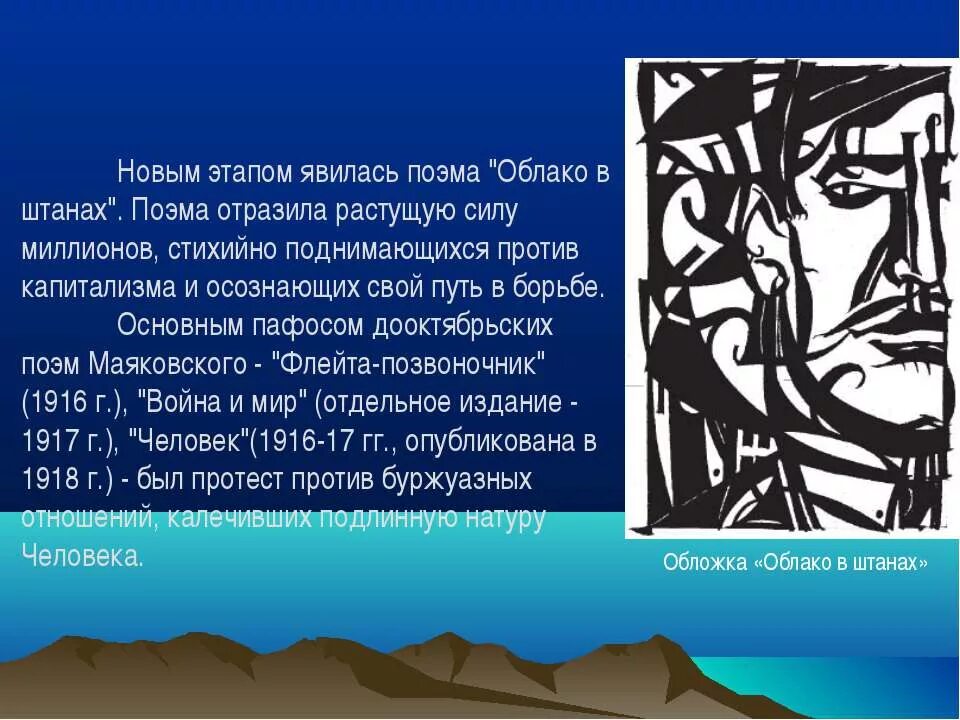 Новым этапом явилась поэма "Облако в штанах". Поэма отразила растущую силу миллионов, стихийно поднимающихся против капитализма и осознающих свой путь в борьбе.

Основным пафосом дооктябрьских поэм Маяковского - "Флейта-позвоночник" (1916 г.), "Война и мир" (отдельное издание - 1917 г.), "Человек"(1916-17 гг., опубликована в 1918 г.) - был протест против буржуазных отношений, калечивших подлинную натуру Человека.

Обложка «Облако в штанах»